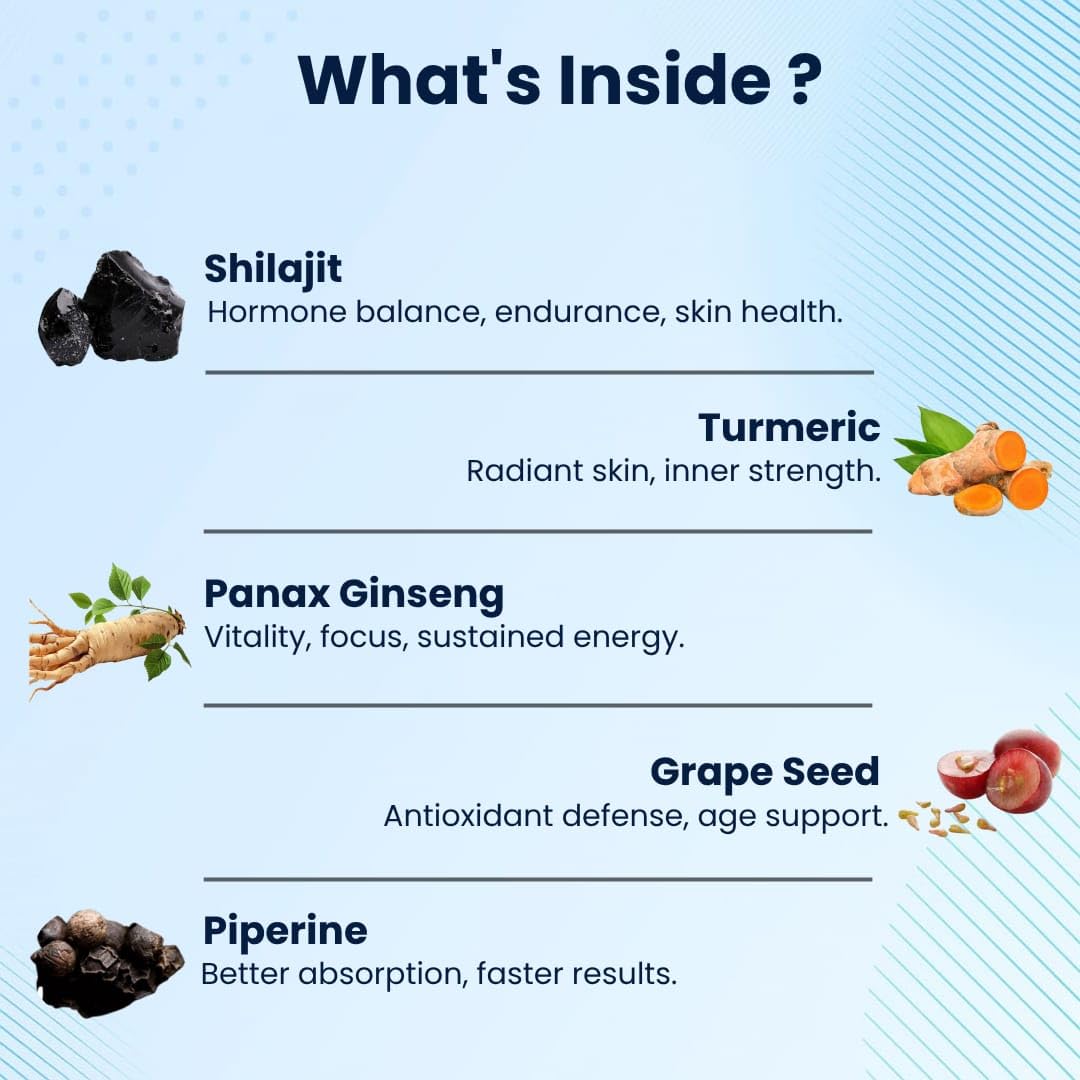 What's Inside ?

Shilajit
Hormone balance, endurance, skin health.

Turmeric
Radiant skin, inner strength.

Panax Ginseng
Vitality, focus, sustained energy.

Grape Seed
Antioxidant defense, age support.

Piperine
Better absorption, faster results.